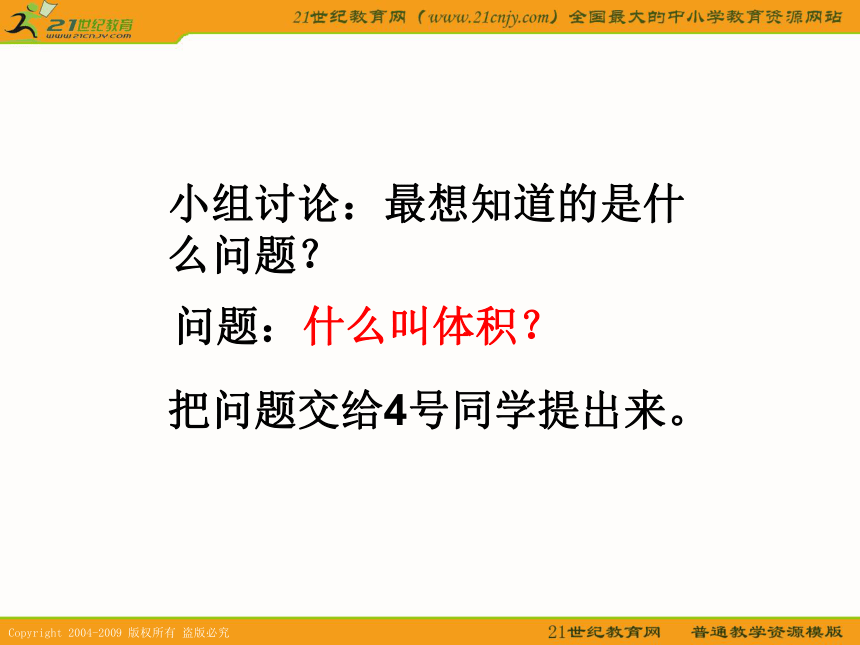 21世纪教育
www.21cnjy.com

21世纪教育网（www.21cnjy.com）全国最大的中小学教育资源网站

小组讨论：最想知道的是什么问题？

问题：什么叫体积？

把问题交给4号同学提出来。

Copyright 2004-2009 版权所有 盗版必究

21世纪教育网　普通教学资源模版